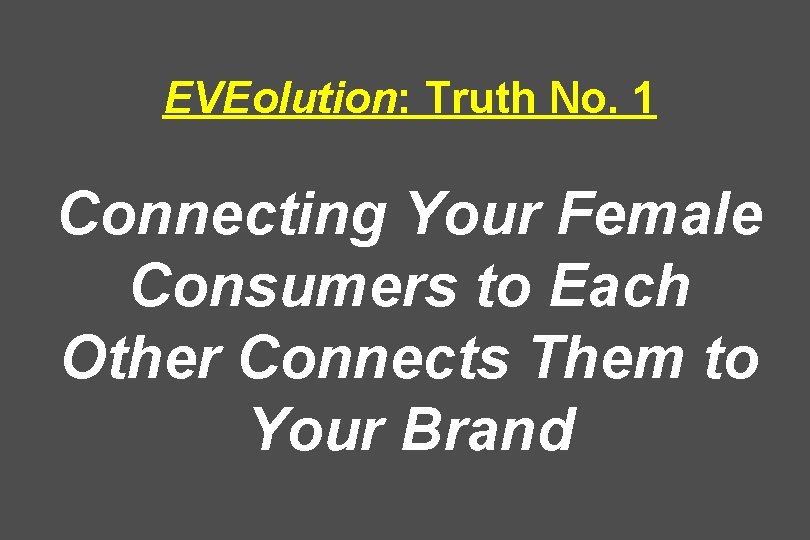 EVEolution: Truth No. 1

Connecting Your Female Consumers to Each Other Connects Them to Your Brand